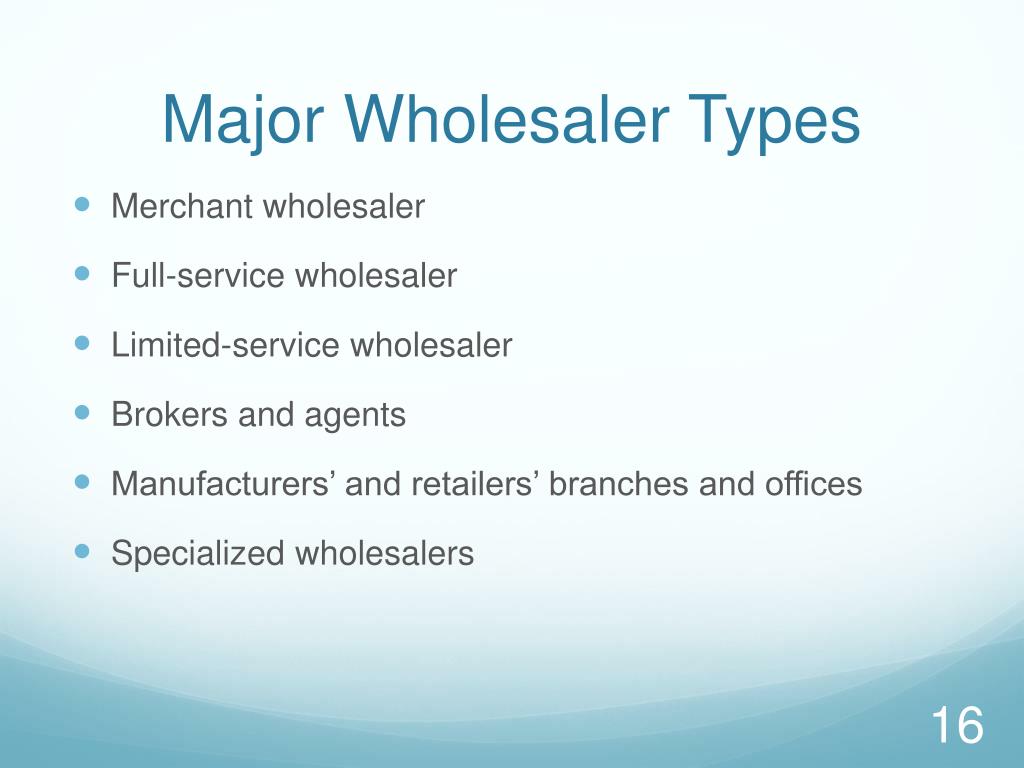 Major Wholesaler Types

- Merchant wholesaler
- Full-service wholesaler
- Limited-service wholesaler
- Brokers and agents
- Manufacturers’ and retailers’ branches and offices
- Specialized wholesalers

16